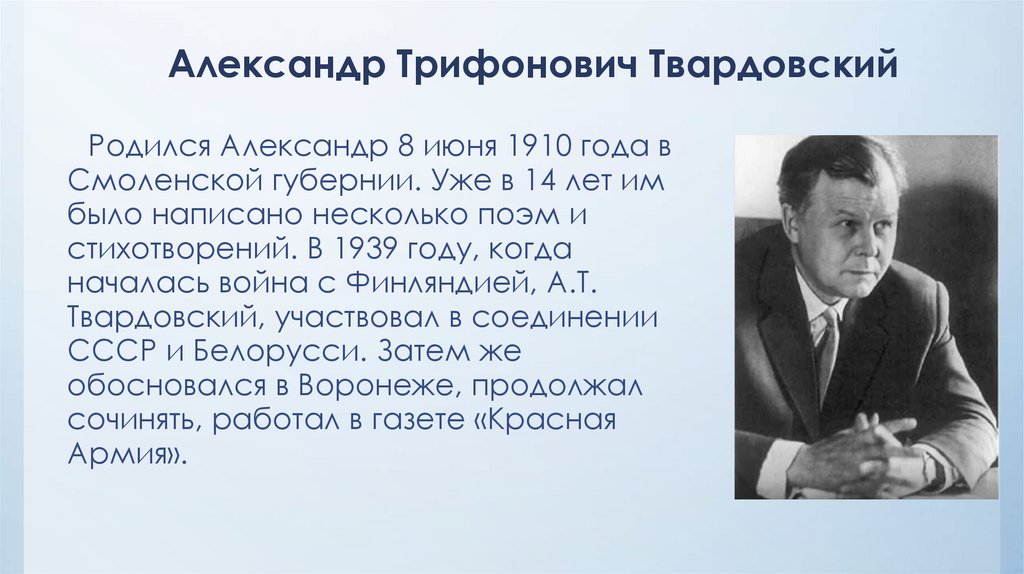 Александр Трифонович Твардовский

Родился Александр 8 июня 1910 года в Смоленской губернии. Уже в 14 лет им было написано несколько поэм и стихотворений. В 1939 году, когда началась война с Финляндией, А.Т. Твардовский, участвовал в соединении СССР и Белорусси. Затем же обосновался в Воронеже, продолжал сочинять, работал в газете «Красная Армия».